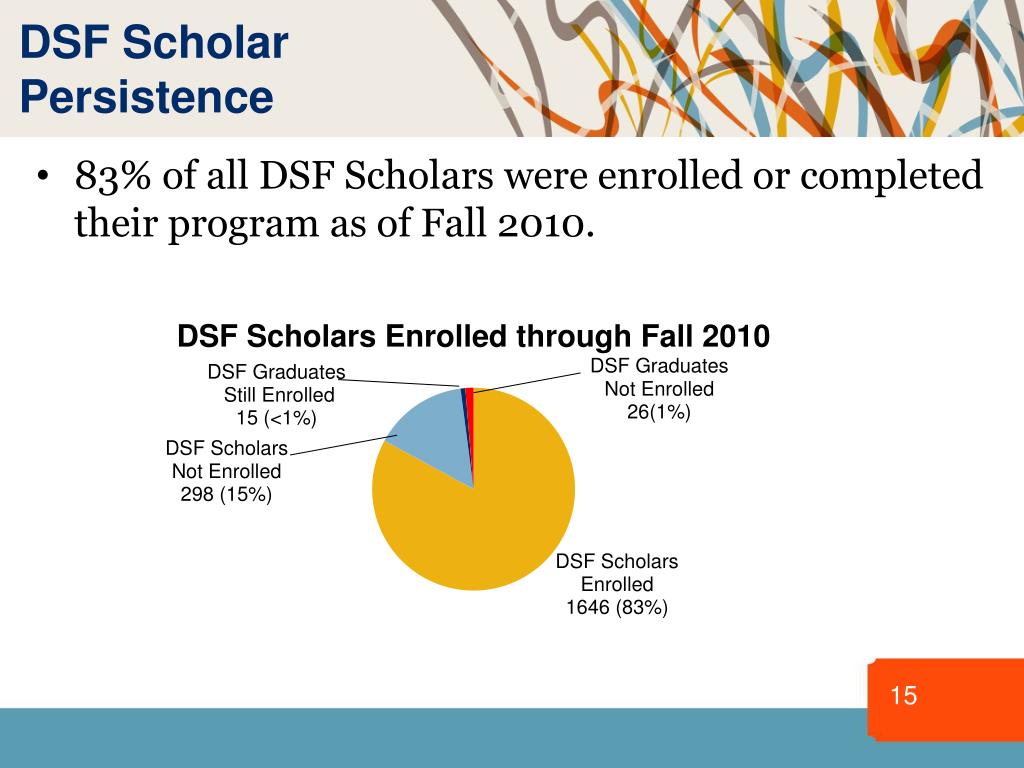 DSF Scholar Persistence

• 83% of all DSF Scholars were enrolled or completed their program as of Fall 2010.

DSF Scholars Enrolled through Fall 2010

DSF Graduates Still Enrolled 15 (<1%)

DSF Graduates Not Enrolled 26(1%)

DSF Scholars Not Enrolled 298 (15%)

DSF Scholars Enrolled 1646 (83%)

15